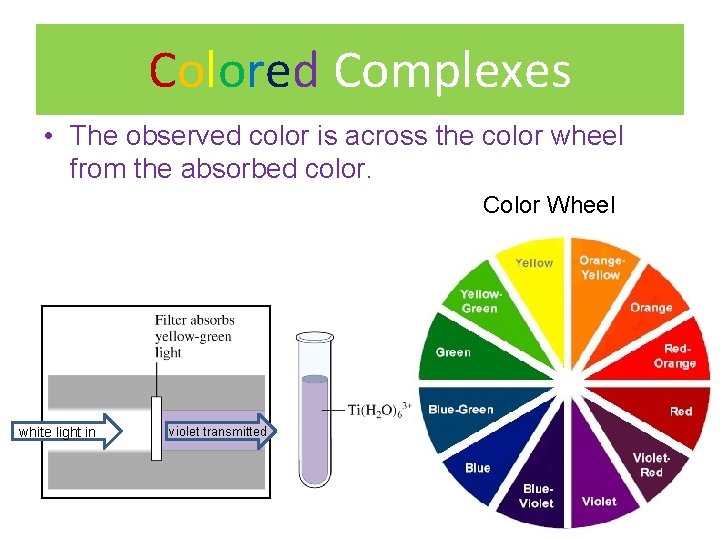 Colored Complexes

• The observed color is across the color wheel from the absorbed color.

Color Wheel

Filter absorbs yellow-green light

white light in

violet transmitted

$Ti(H_2O)_6^{3+}$

Yellow

Orange-Yellow

Orange

Red-Orange

Red

Violet-Red

Violet

Blue-Violet

Blue

Blue-Green

Green

Yellow-Green